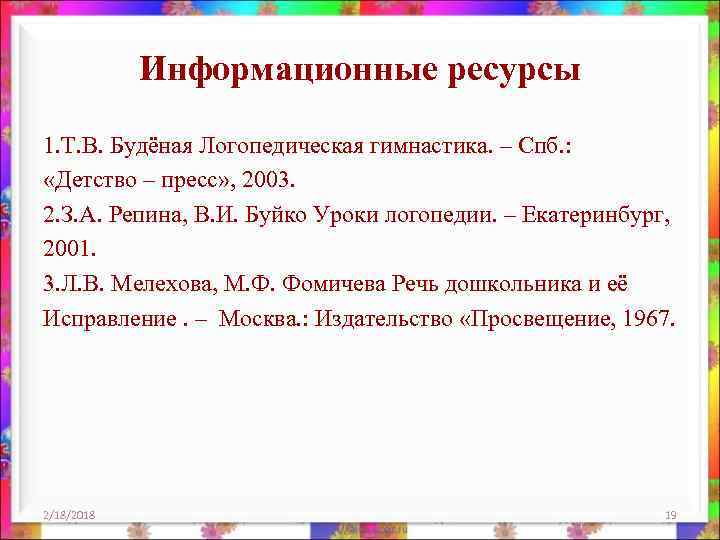 Информационные ресурсы

1.Т.В. Будёная Логопедическая гимнастика. – Спб.: «Детство – пресс», 2003.
2.З.А. Репина, В.И. Буйко Уроки логопедии. – Екатеринбург, 2001.
3.Л.В. Мелехова, М.Ф. Фомичева Речь дошкольника и её Исправление . – Москва.: Издательство «Просвещение, 1967.

2/18/2018

19